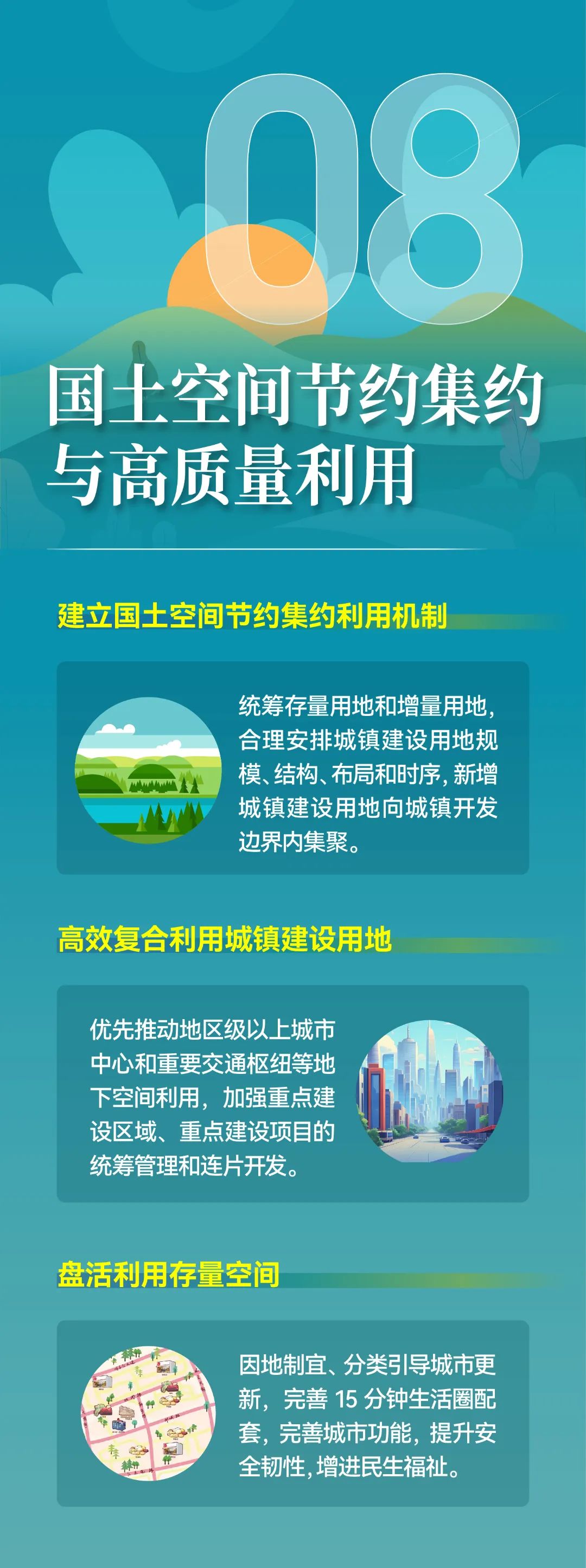 08

国土空间节约集约与高质量利用

建立国土空间节约集约利用机制

统筹存量用地和增量用地，合理安排城镇建设用地规模、结构、布局和时序，新增城镇建设用地向城镇开发边界内集聚。

高效复合利用城镇建设用地

优先推动地区级以上城市中心和重要交通枢纽等地下空间利用，加强重点建设区域、重点建设项目的统筹管理和连片开发。

盘活利用存量空间

因地制宜、分类引导城市更新，完善 15 分钟生活圈配套，完善城市功能，提升安全韧性，增进民生福祉。